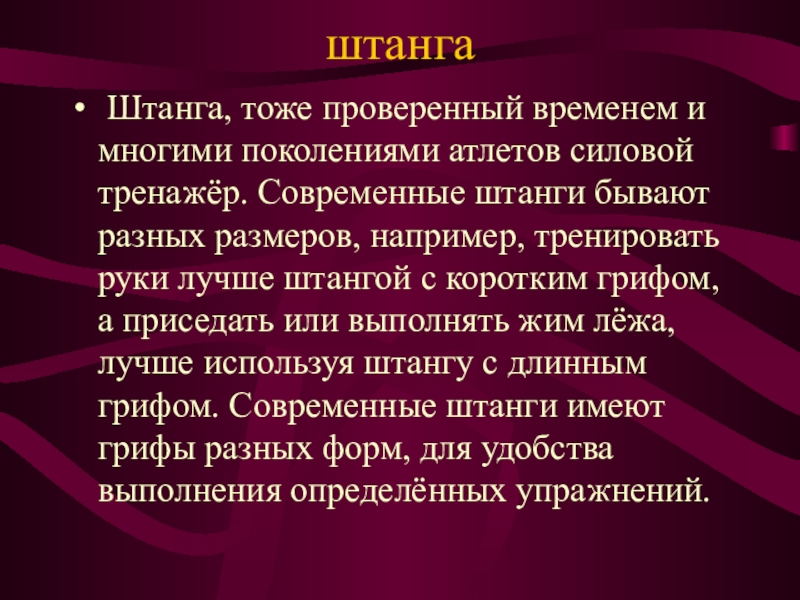 штанга

• Штанга, тоже проверенный временем и многими поколениями атлетов силовой тренажёр. Современные штанги бывают разных размеров, например, тренировать руки лучше штангой с коротким грифом, а приседать или выполнять жим лёжа, лучше используя штангу с длинным грифом. Современные штанги имеют грифы разных форм, для удобства выполнения определённых упражнений.